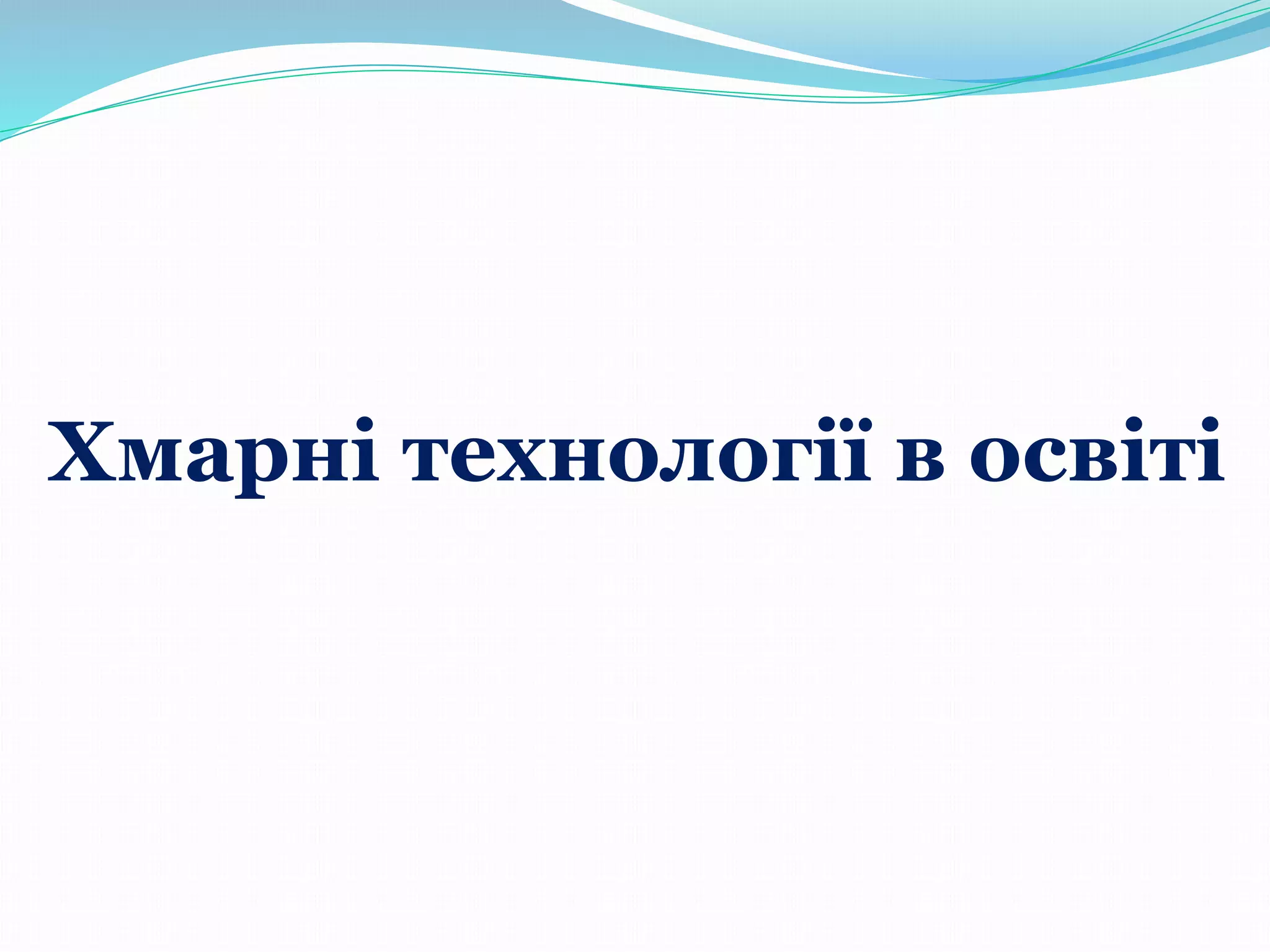 Хмарні технології в освіті